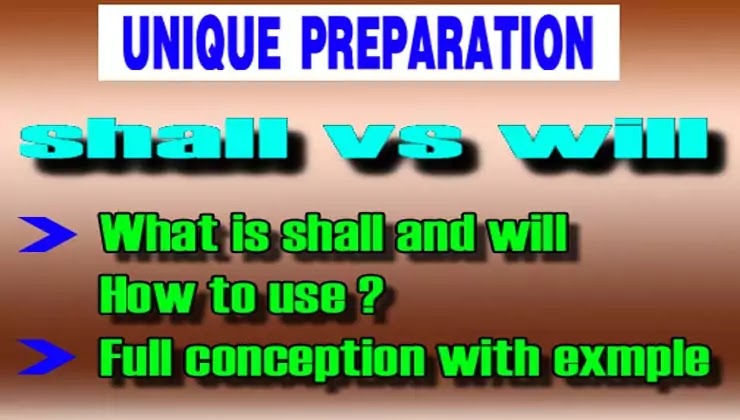 UNIQUE PREPARATION

shall vs will

> What is shall and will
How to use ?

> Full conception with exmple